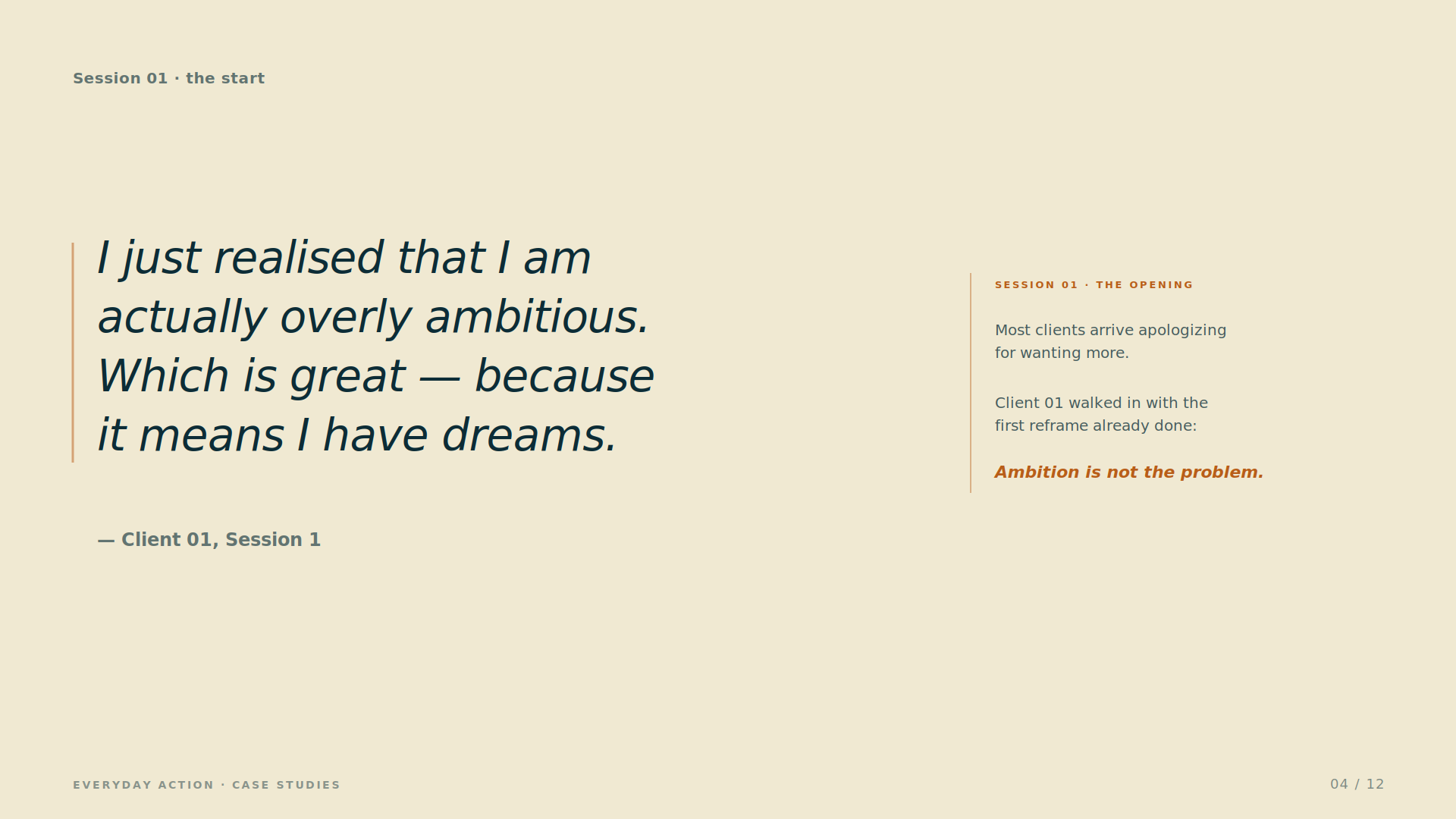 Session 01 · the start

I just realised that I am actually overly ambitious. Which is great — because it means I have dreams.

— Client 01, Session 1

SESSION 01 · THE OPENING

Most clients arrive apologizing for wanting more.

Client 01 walked in with the first reframe already done:

Ambition is not the problem.

EVERYDAY ACTION · CASE STUDIES

04 / 12